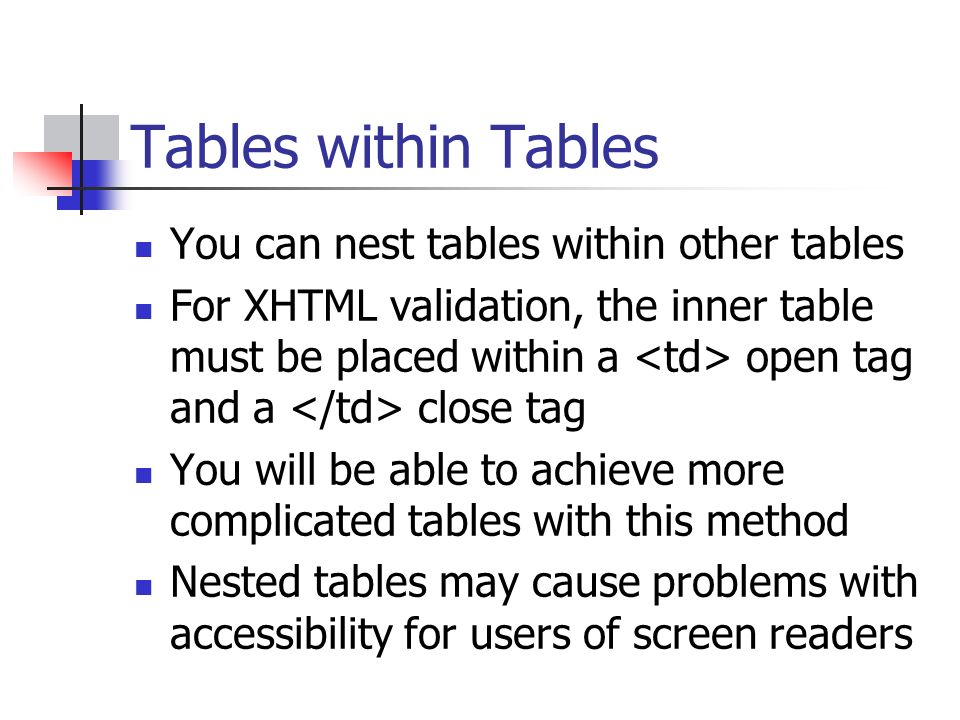 Tables within Tables

- You can nest tables within other tables
- For XHTML validation, the inner table must be placed within a <td> open tag and a </td> close tag
- You will be able to achieve more complicated tables with this method
- Nested tables may cause problems with accessibility for users of screen readers